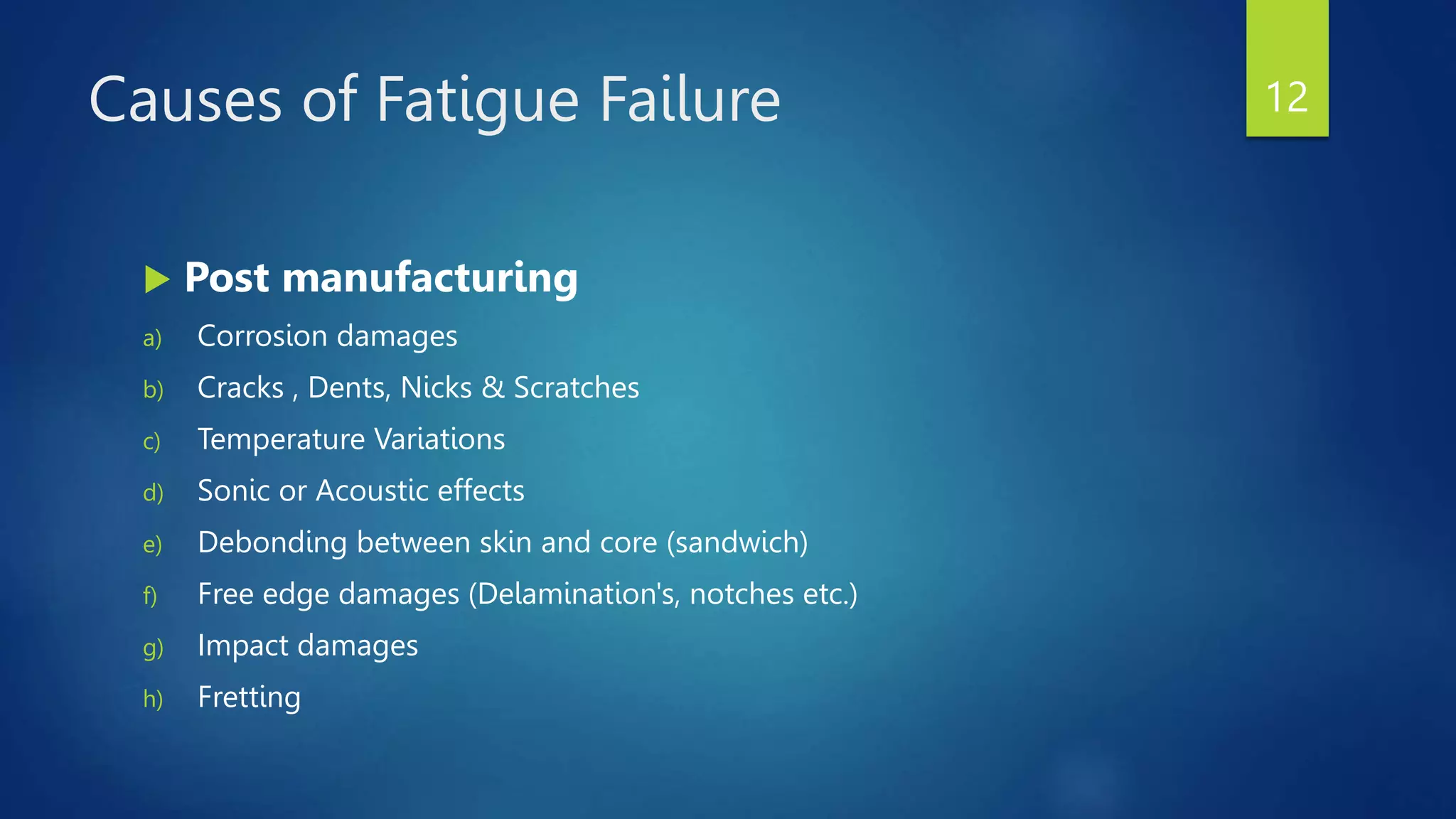 Causes of Fatigue Failure

12

Post manufacturing

a) Corrosion damages
b) Cracks , Dents, Nicks & Scratches
c) Temperature Variations
d) Sonic or Acoustic effects
e) Debonding between skin and core (sandwich)
f) Free edge damages (Delamination's, notches etc.)
g) Impact damages
h) Fretting